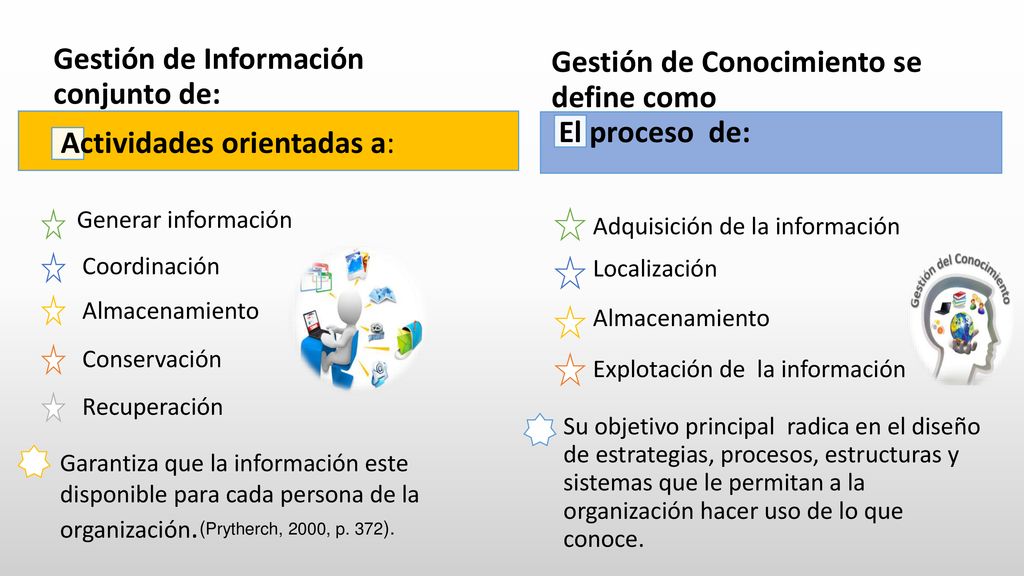 Gestión de Información conjunto de:

Actividades orientadas a:

Generar información

Coordinación

Almacenamiento

Conservación

Recuperación

Garantiza que la información este disponible para cada persona de la organización.(Prytherch, 2000, p. 372).

Gestión de Conocimiento se define como

El proceso de:

Adquisición de la información

Localización

Almacenamiento

Explotación de la información

Gestión del Conocimiento

Su objetivo principal radica en el diseño de estrategias, procesos, estructuras y sistemas que le permitan a la organización hacer uso de lo que conoce.